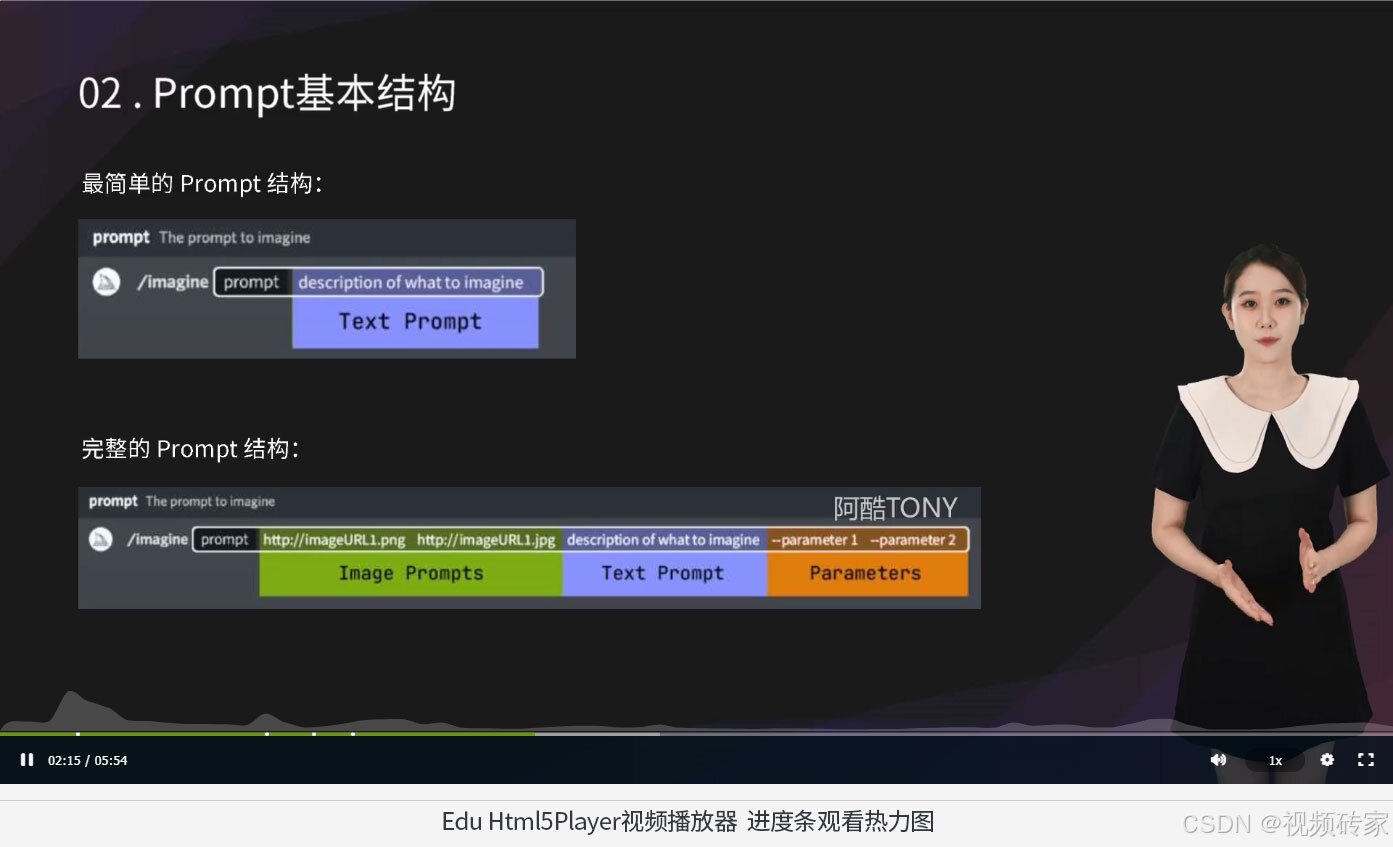 02 . Prompt基本结构

最简单的 Prompt 结构：

prompt The prompt to imagine

/imagine prompt description of what to imagine

Text Prompt

完整的 Prompt 结构：

prompt The prompt to imagine

阿酷TONY

/imagine prompt http://imageURL1.png http://imageURL1.jpg description of what to imagine --parameter 1 --parameter 2

Image Prompts

Text Prompt

Parameters

02:15 / 05:54

1x

Edu Html5Player视频播放器 进度条观看热力图

CSDN @视频砖家